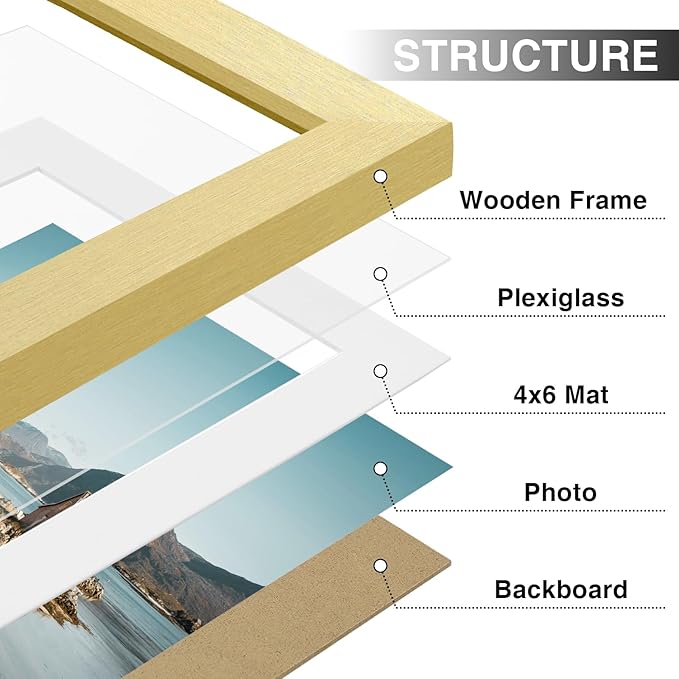 STRUCTURE

Wooden Frame

Plexiglass

4x6 Mat

Photo

Backboard